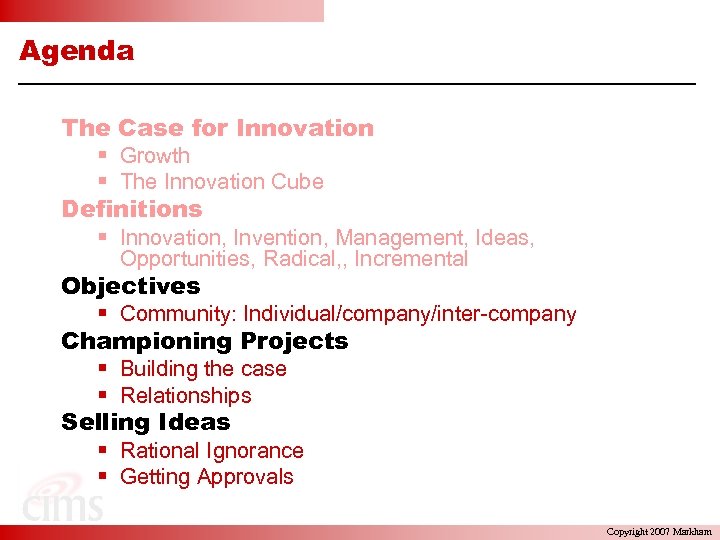 Agenda

The Case for Innovation
- Growth
- The Innovation Cube

Definitions
- Innovation, Invention, Management, Ideas, Opportunities, Radical,, Incremental

Objectives
- Community: Individual/company/inter-company

Championing Projects
- Building the case
- Relationships

Selling Ideas
- Rational Ignorance
- Getting Approvals

cims

Copyright 2007 Markham